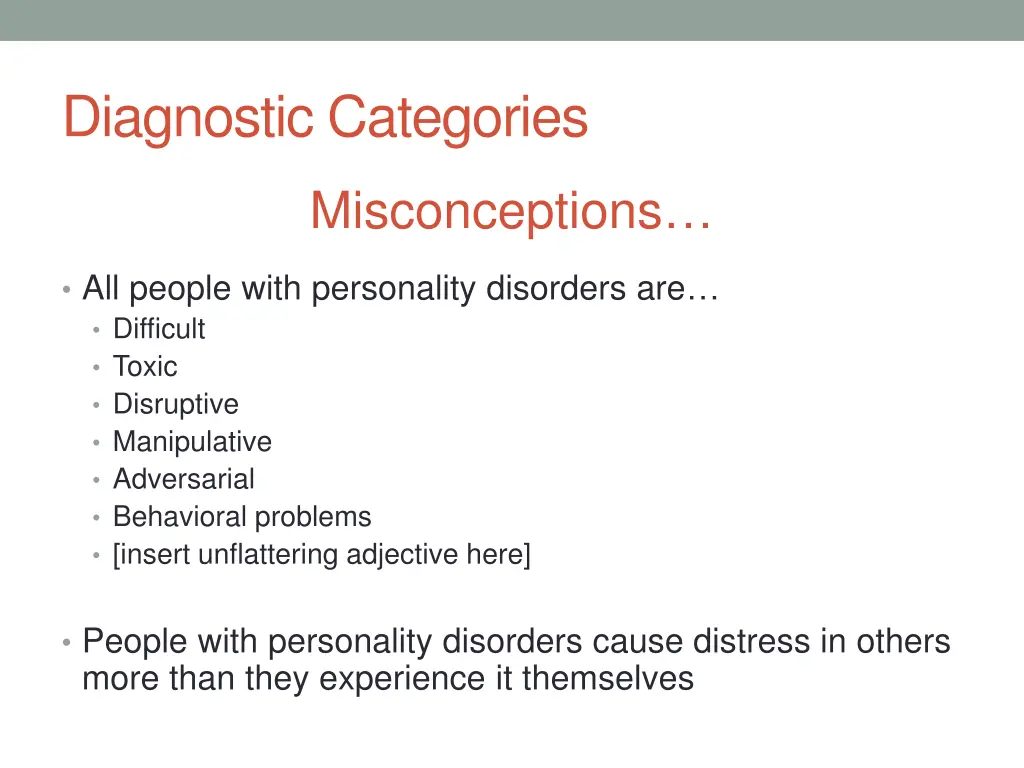 Diagnostic Categories

Misconceptions…

• All people with personality disorders are…
  • Difficult
  • Toxic
  • Disruptive
  • Manipulative
  • Adversarial
  • Behavioral problems
  • [insert unflattering adjective here]

• People with personality disorders cause distress in others more than they experience it themselves